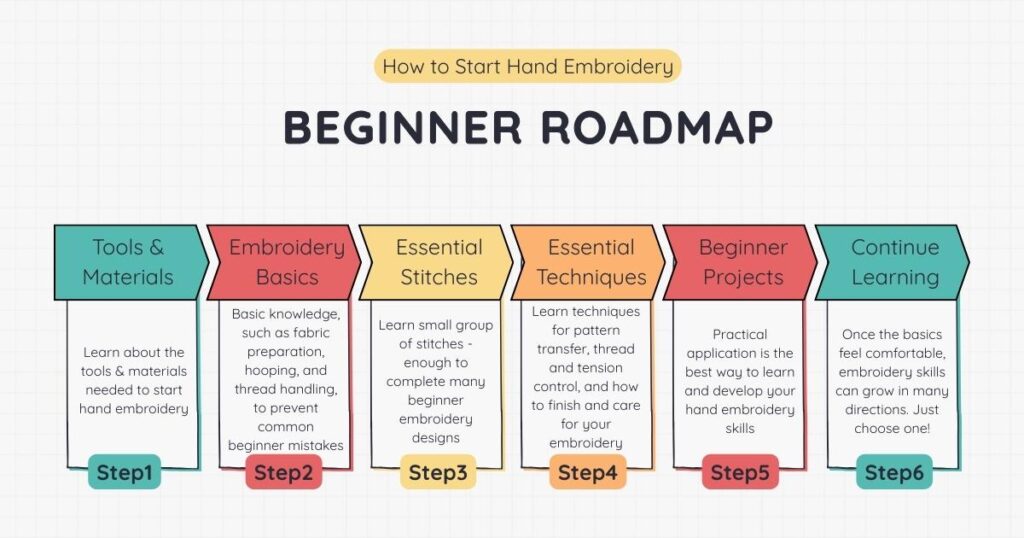 How to Start Hand Embroidery

BEGINNER ROADMAP

Tools & Materials

Learn about the tools & materials needed to start hand embroidery

Step1

Embroidery Basics

Basic knowledge, such as fabric preparation, hooping, and thread handling, to prevent common beginner mistakes

Step2

Essential Stitches

Learn small group of stitches - enough to complete many beginner embroidery designs

Step3

Essential Techniques

Learn techniques for pattern transfer, thread and tension control, and how to finish and care for your embroidery

Step4

Beginner Projects

Practical application is the best way to learn and develop your hand embroidery skills

Step5

Continue Learning

Once the basics feel comfortable, embroidery skills can grow in many directions. Just choose one!

Step6